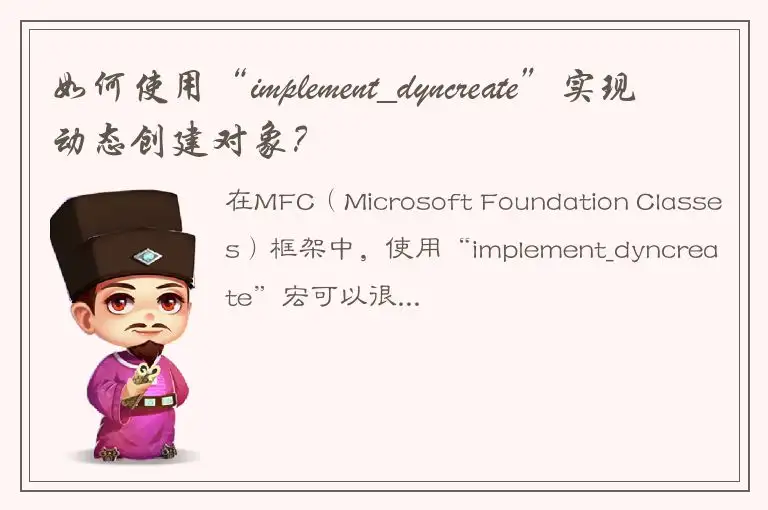 如何使用“implement_dyncreate”实现动态创建对象?

在MFC（Microsoft Foundation Classes）框架中，使用“implement_dyncreate”宏可以很...